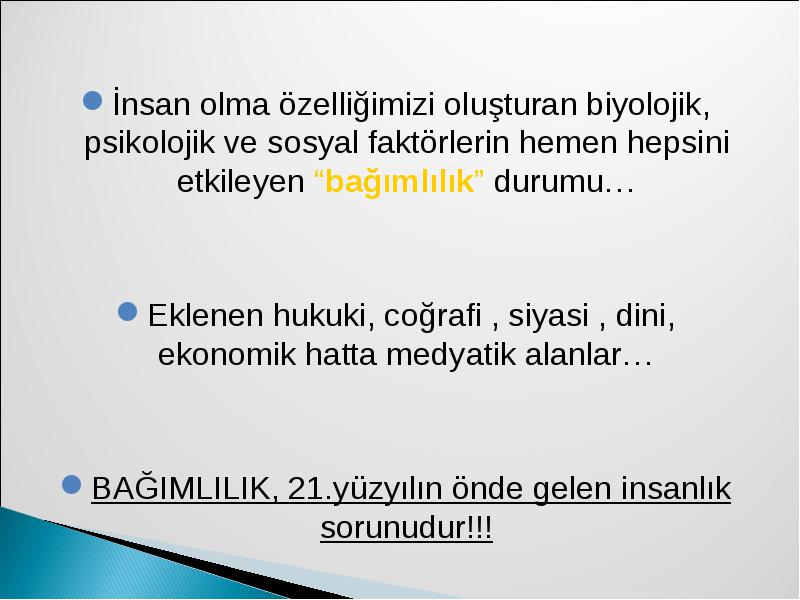 İnsan olma özelliğimizi oluşturan biyolojik, psikolojik ve sosyal faktörlerin hemen hepsini etkileyen “bağımlılık” durumu…

Eklenen hukuki, coğrafi , siyasi , dini, ekonomik hatta medyatik alanlar…

BAĞIMLILIK, 21.yüzyılın önde gelen insanlık sorunudur!!!